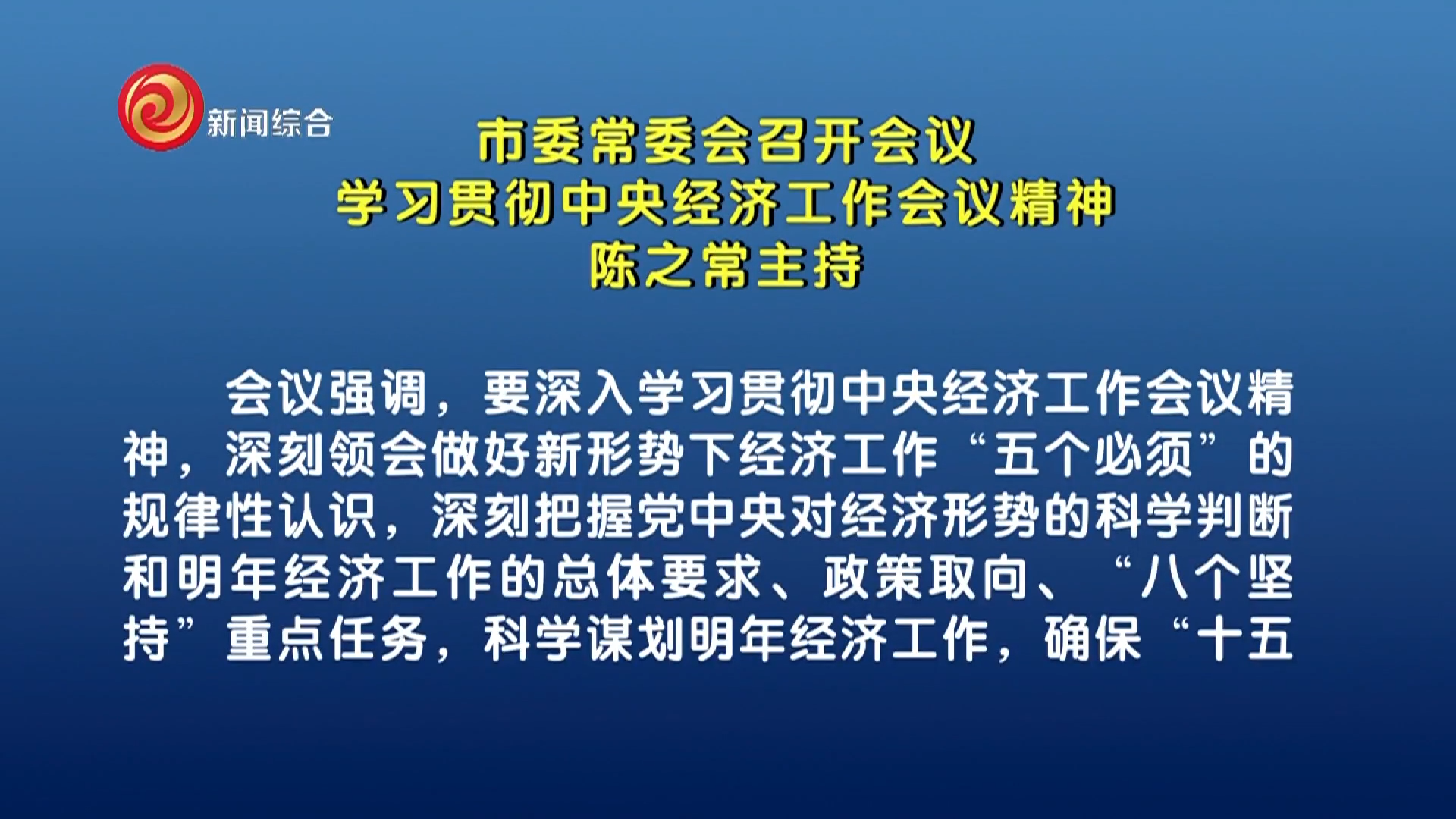 新闻综合

市委常委会召开会议
学习贯彻中央经济工作会议精神
陈之常主持

会议强调，要深入学习贯彻中央经济工作会议精神，深刻领会做好新形势下经济工作“五个必须”的规律性认识，深刻把握党中央对经济形势的科学判断和明年经济工作的总体要求、政策取向、“八个坚持”重点任务，科学谋划明年经济工作，确保“十五